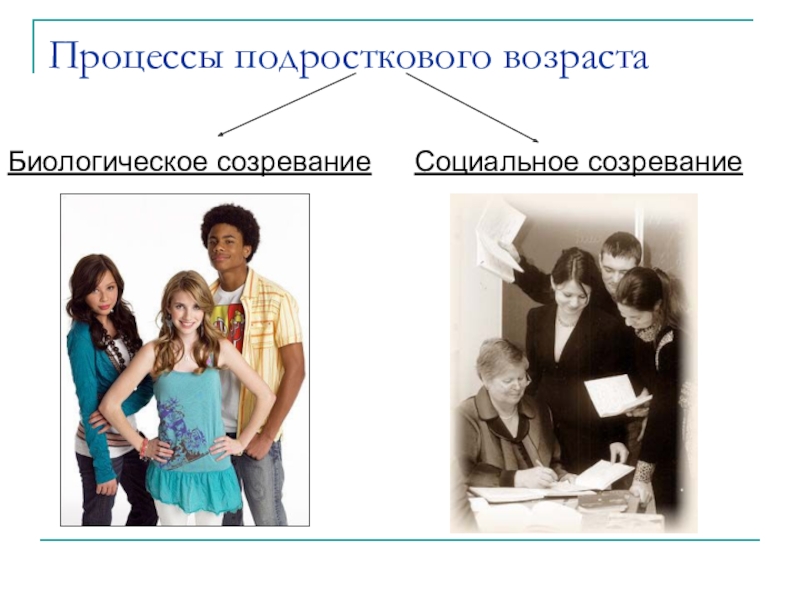 Процессы подросткового возраста

Биологическое созревание

Социальное созревание